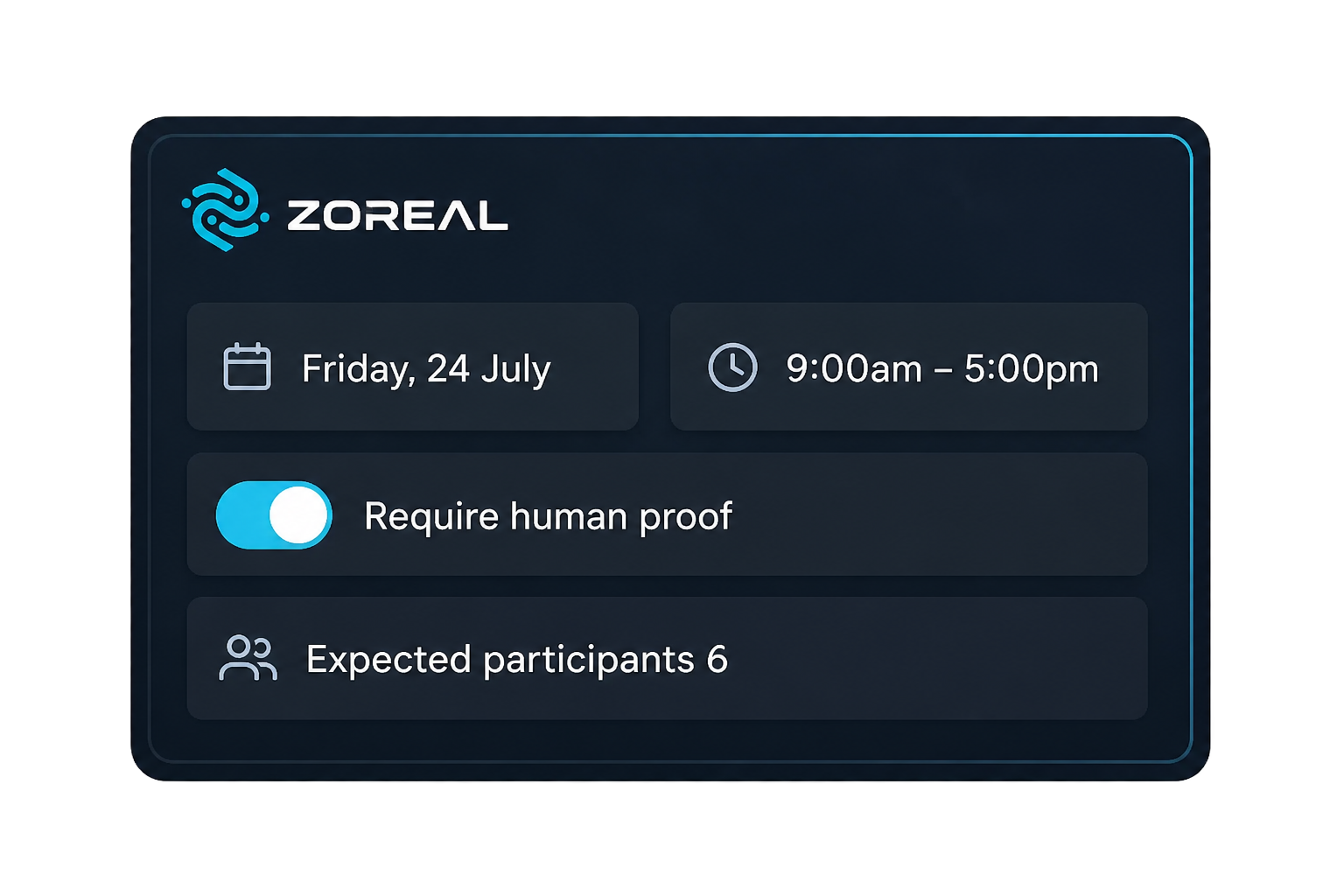 ZOREAL

Friday, 24 July

9:00am – 5:00pm

Require human proof

Expected participants 6